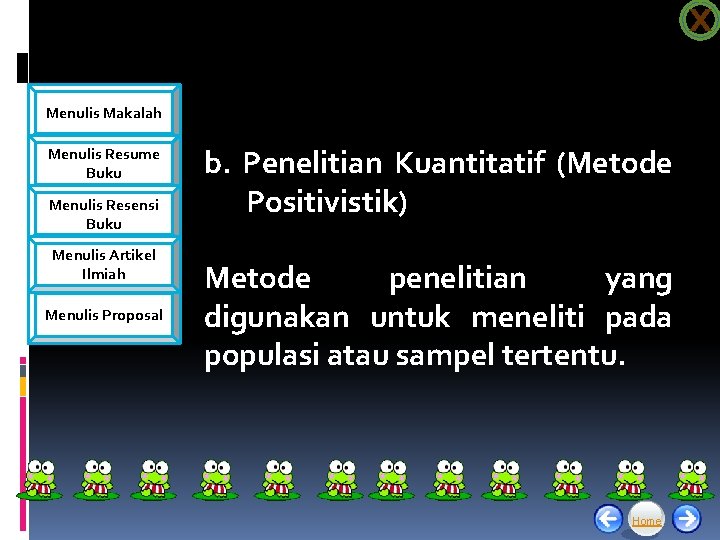 X

Menulis Makalah

Menulis Resume Buku

Menulis Resensi Buku

Menulis Artikel Ilmiah

Menulis Proposal

b. Penelitian Kuantitatif (Metode Positivistik)

Metode penelitian yang digunakan untuk meneliti pada populasi atau sampel tertentu.

Home